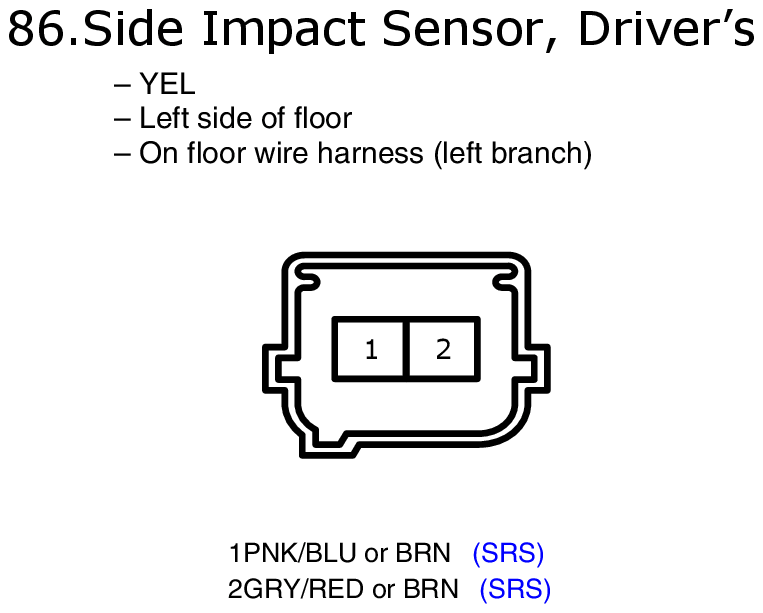 86.Side Impact Sensor, Driver's

– YEL
– Left side of floor
– On floor wire harness (left branch)

1 2

1PNK/BLU or BRN (SRS)
2GRY/RED or BRN (SRS)